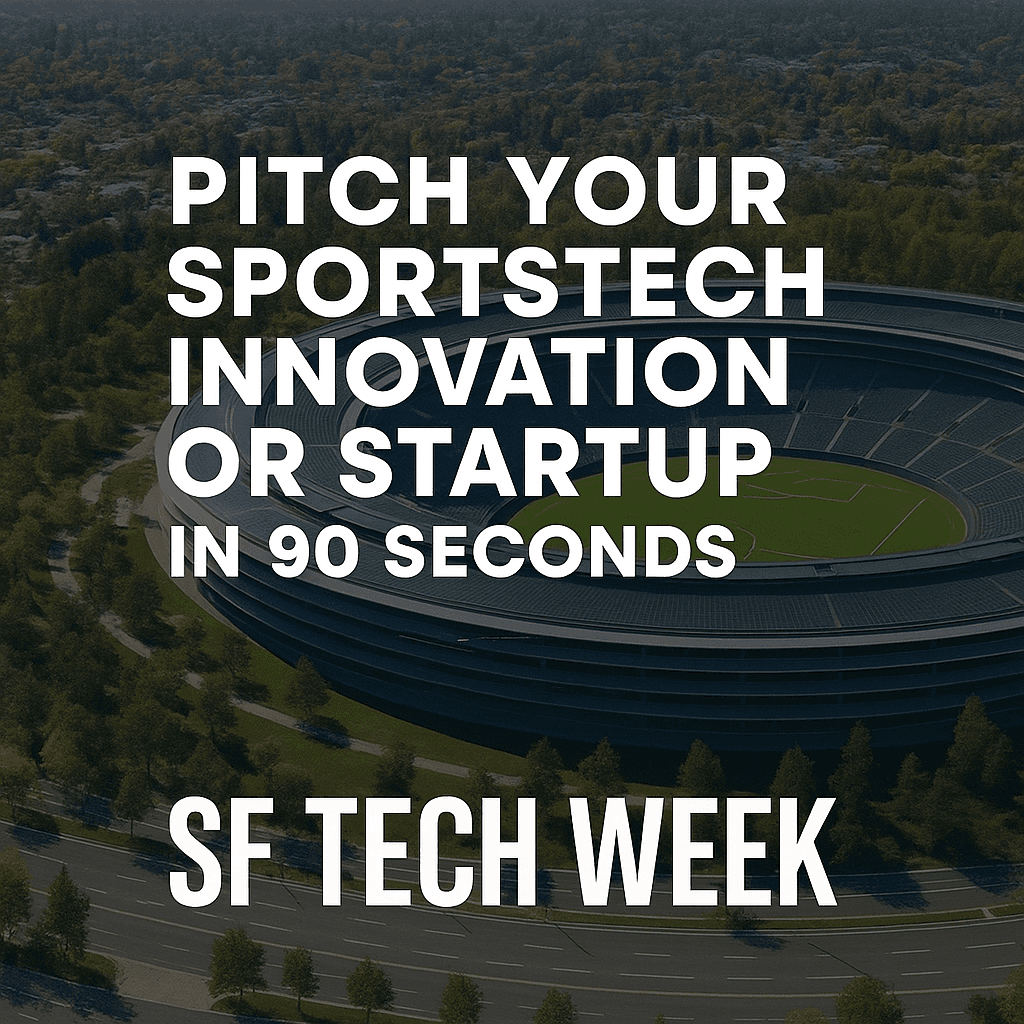 PITCH YOUR SPORTSTECH INNOVATION OR STARTUP IN 90 SECONDS

SF TECH WEEK